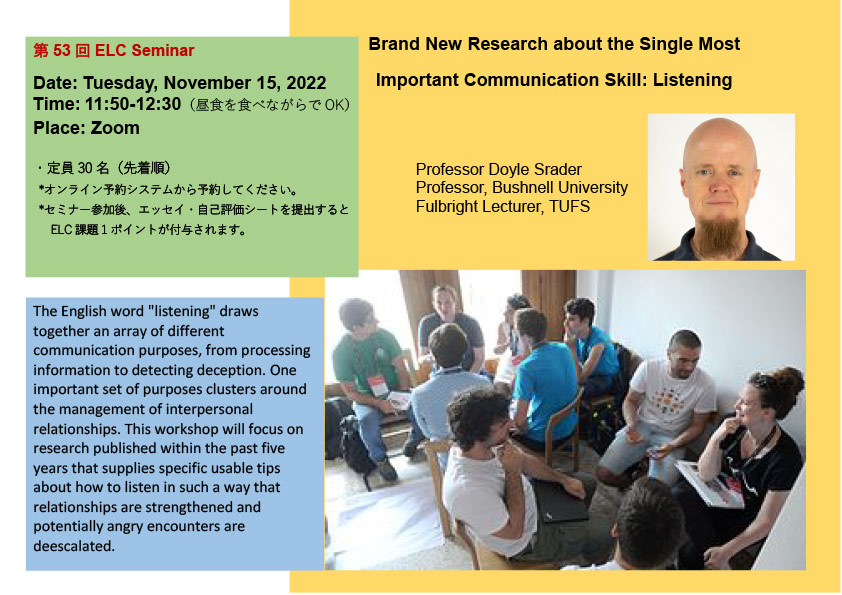 第 53 回 ELC Seminar

Date: Tuesday, November 15, 2022
Time: 11:50-12:30（昼食を食べながらで OK）
Place: Zoom

・定員 30 名（先着順）
*オンライン予約システムから予約してください。
*セミナー参加後、エッセイ・自己評価シートを提出すると ELC 課題 1 ポイントが付与されます。

Brand New Research about the Single Most Important Communication Skill: Listening

Professor Doyle Srader
Professor, Bushnell University
Fulbright Lecturer, TUFS

The English word "listening" draws together an array of different communication purposes, from processing information to detecting deception. One important set of purposes clusters around the management of interpersonal relationships. This workshop will focus on research published within the past five years that supplies specific usable tips about how to listen in such a way that relationships are strengthened and potentially angry encounters are deescalated.